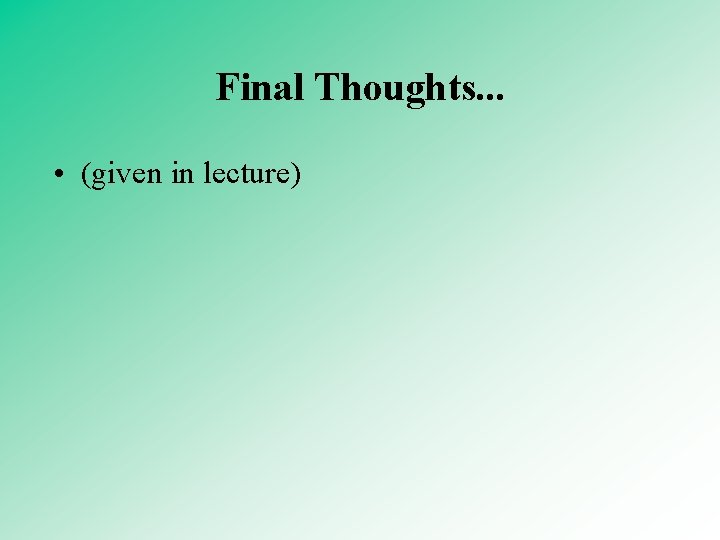 Final Thoughts...

• (given in lecture)